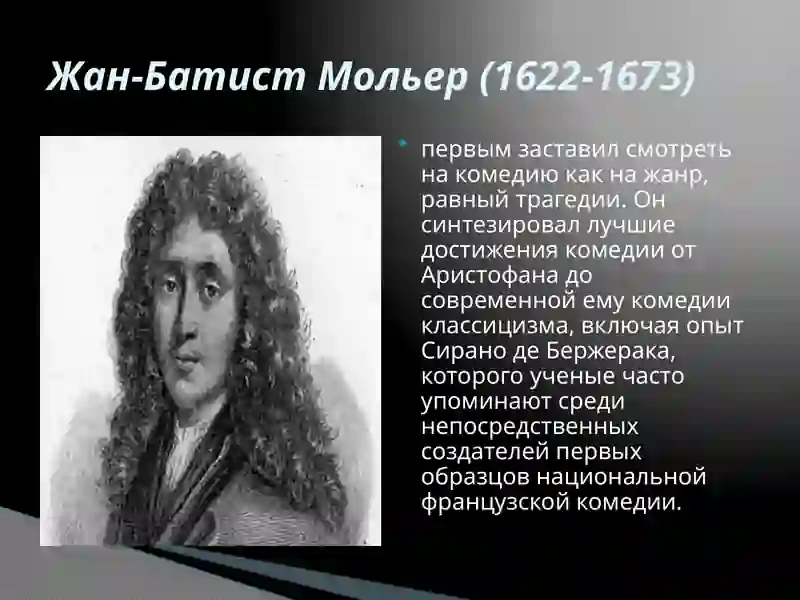 Жан-Батист Мольер (1622-1673)

первым заставил смотреть на комедию как на жанр, равный трагедии. Он синтезировал лучшие достижения комедии от Аристофана до современной ему комедии классицизма, включая опыт Сирано де Бержерака, которого ученые часто упоминают среди непосредственных создателей первых образцов национальной французской комедии.